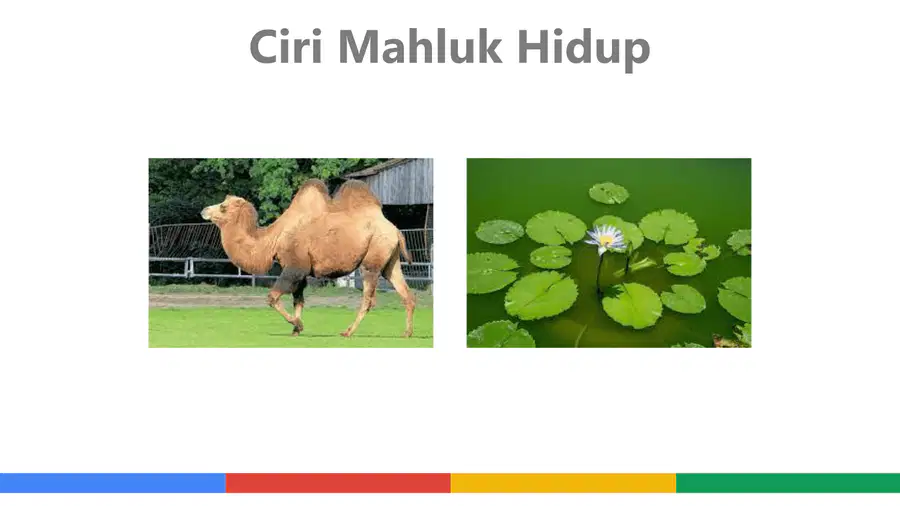 Ciri Mahluk Hidup